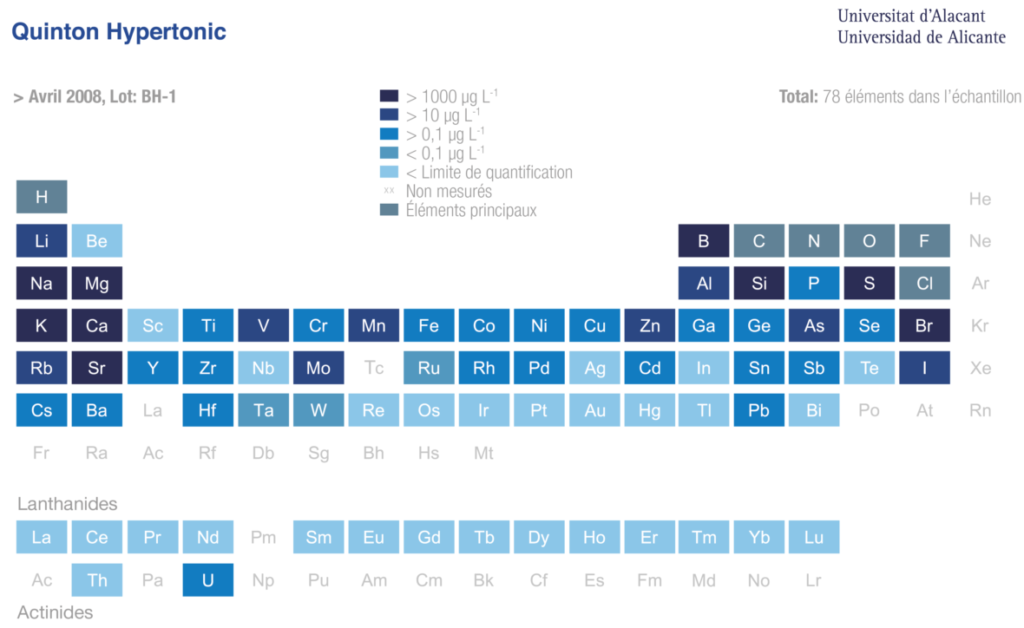 Quinton Hypertonic

Universitat d'Alacant
Universidad de Alicante

> Avril 2008, Lot: BH-1

> 1000 µg L$^{-1}$
> 10 µg L$^{-1}$
> 0,1 µg L$^{-1}$
< 0,1 µg L$^{-1}$
< Limite de quantification
xx Non mesurés
Éléments principaux

Total: 78 éléments dans l'échantillon

H He
Li Be B C N O F Ne
Na Mg Al Si P S Cl Ar
K Ca Sc Ti V Cr Mn Fe Co Ni Cu Zn Ga Ge As Se Br Kr
Rb Sr Y Zr Nb Mo Tc Ru Rh Pd Ag Cd In Sn Sb Te I Xe
Cs Ba La Hf Ta W Re Os Ir Pt Au Hg Tl Pb Bi Po At Rn
Fr Ra Ac Rf Db Sg Bh Hs Mt

Lanthanides
La Ce Pr Nd Pm Sm Eu Gd Tb Dy Ho Er Tm Yb Lu
Ac Th Pa U Np Pu Am Cm Bk Cf Es Fm Md No Lr
Actinides